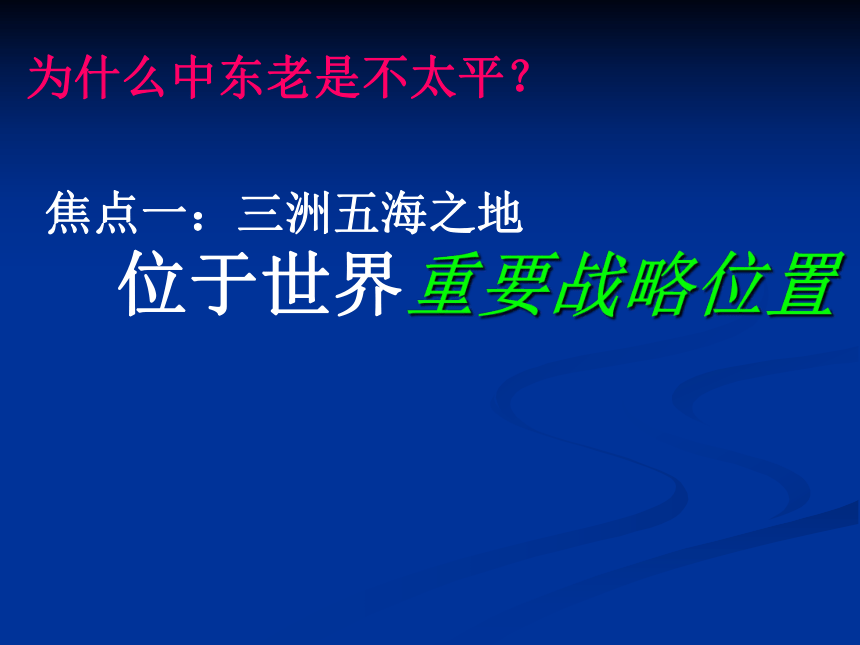 为什么中东老是不太平？

焦点一：三洲五海之地

位于世界重要战略位置